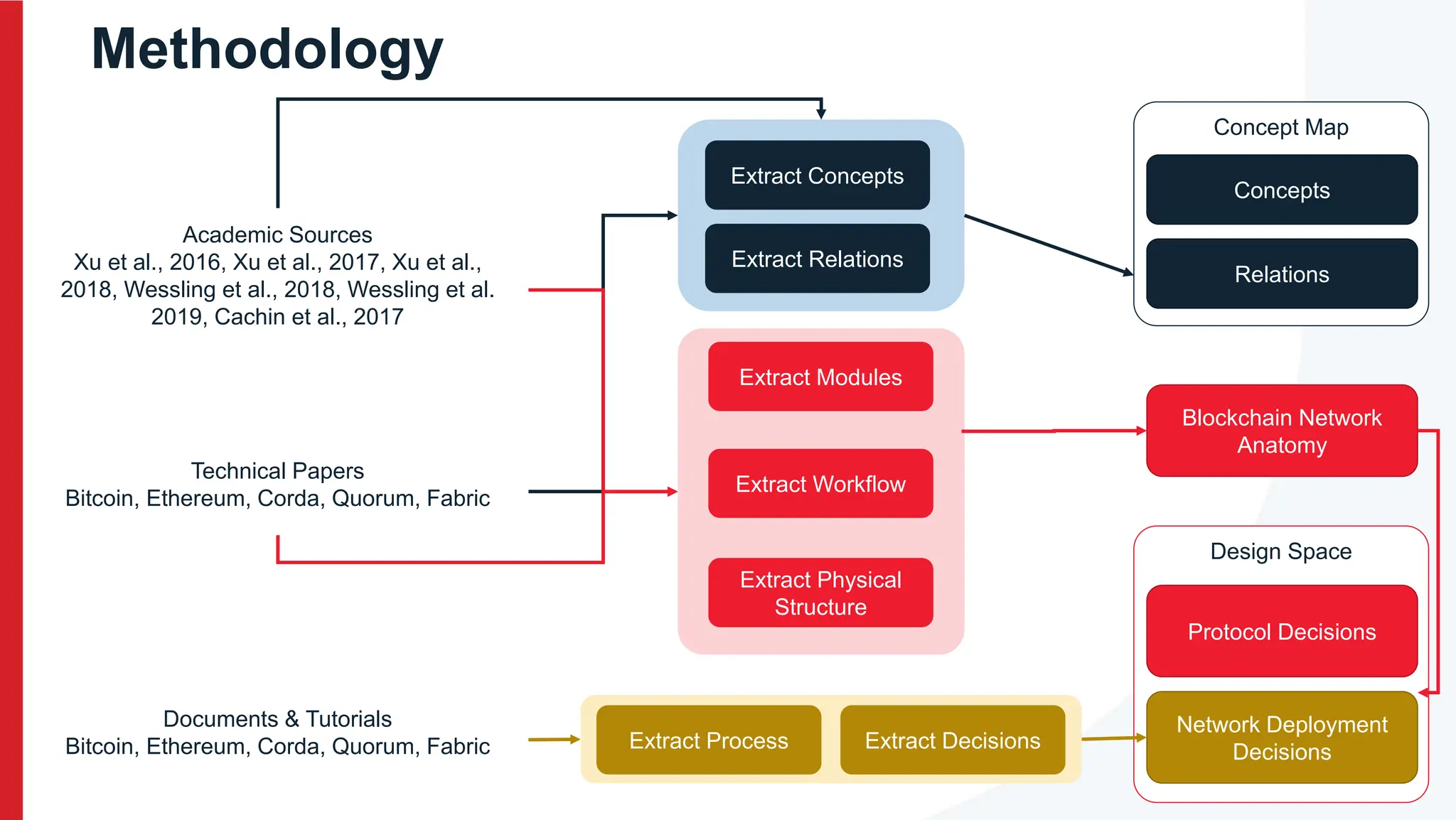 Methodology

Academic Sources
Xu et al., 2016, Xu et al., 2017, Xu et al., 2018, Wessling et al., 2018, Wessling et al. 2019, Cachin et al., 2017

Technical Papers
Bitcoin, Ethereum, Corda, Quorum, Fabric

Documents & Tutorials
Bitcoin, Ethereum, Corda, Quorum, Fabric

Extract Concepts

Extract Relations

Extract Modules

Extract Workflow

Extract Physical Structure

Extract Process

Extract Decisions

Concept Map

Concepts

Relations

Blockchain Network Anatomy

Design Space

Protocol Decisions

Network Deployment Decisions